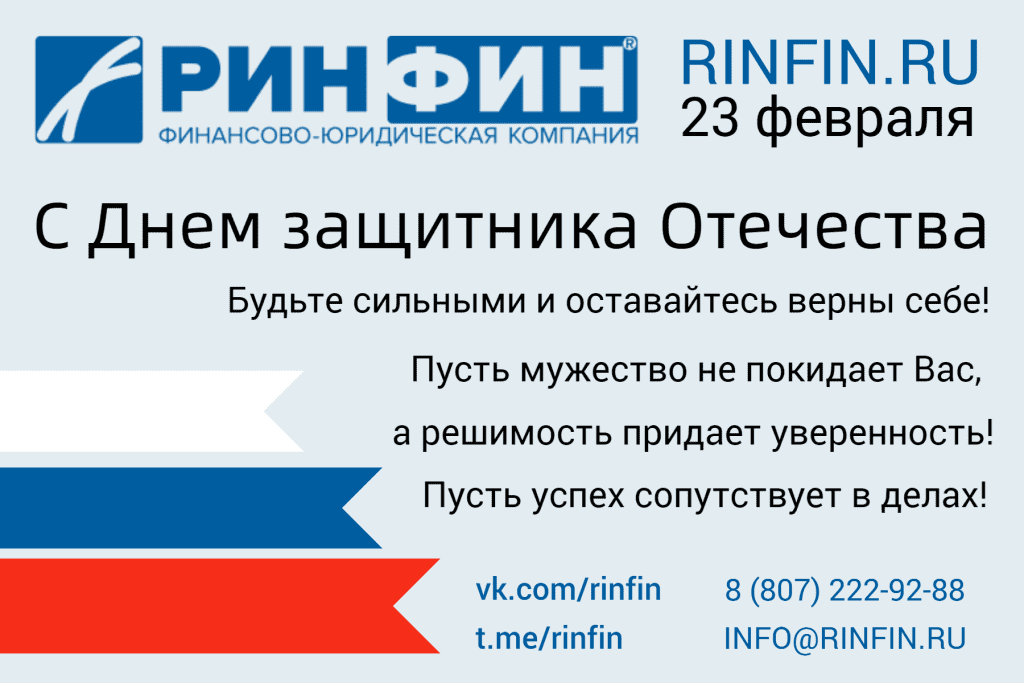 РИНФИН®
ФИНАНСОВО-ЮРИДИЧЕСКАЯ КОМПАНИЯ

RINFIN.RU
23 февраля

С Днем защитника Отечества

Будьте сильными и оставайтесь верны себе!

Пусть мужество не покидает Вас,
а решимость придает уверенность!

Пусть успех сопутствует в делах!

vk.com/rinfin
t.me/rinfin

8 (807) 222-92-88
INFO@RINFIN.RU